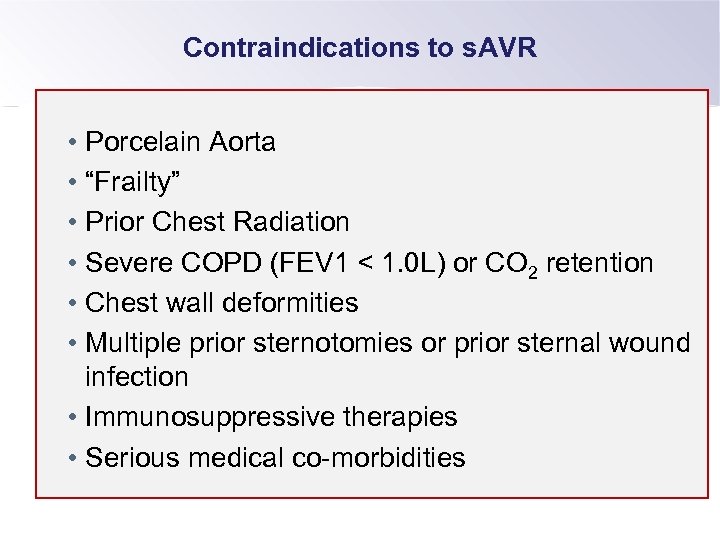 Contraindications to sAVR

• Porcelain Aorta
• “Frailty”
• Prior Chest Radiation
• Severe COPD (FEV1 < 1.0L) or $CO_2$ retention
• Chest wall deformities
• Multiple prior sternotomies or prior sternal wound infection
• Immunosuppressive therapies
• Serious medical co-morbidities